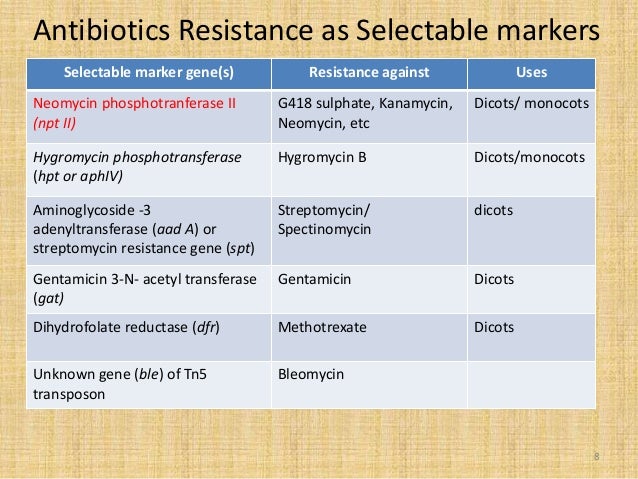 Antibiotics Resistance as Selectable markers

| Selectable marker gene(s) | Resistance against | Uses |
|---|---|---|
| Neomycin phosphotranferase II (npt II) | G418 sulphate, Kanamycin, Neomycin, etc | Dicots/ monocots |
| Hygromycin phosphotransferase (hpt or aphIV) | Hygromycin B | Dicots/monocots |
| Aminoglycoside -3 adenyltransferase (aad A) or streptomycin resistance gene (spt) | Streptomycin/ Spectinomycin | dicots |
| Gentamicin 3-N- acetyl transferase (gat) | Gentamicin | Dicots |
| Dihydrofolate reductase (dfr) | Methotrexate | Dicots |
| Unknown gene (ble) of Tn5 transposon | Bleomycin | |

8